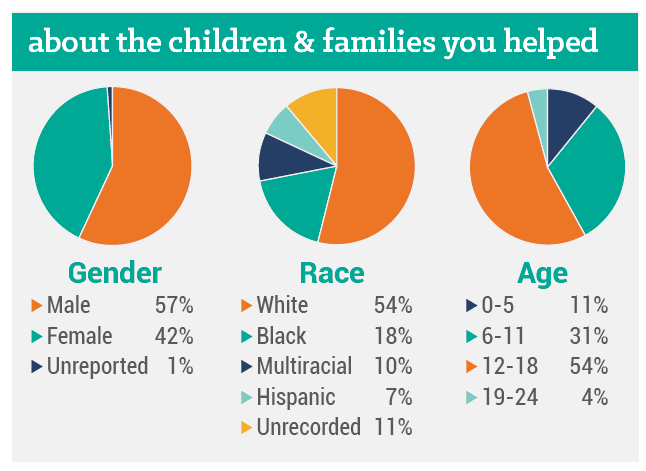 about the children & families you helped

Gender
Male 57%
Female 42%
Unreported 1%

Race
White 54%
Black 18%
Multiracial 10%
Hispanic 7%
Unrecorded 11%

Age
0-5 11%
6-11 31%
12-18 54%
19-24 4%